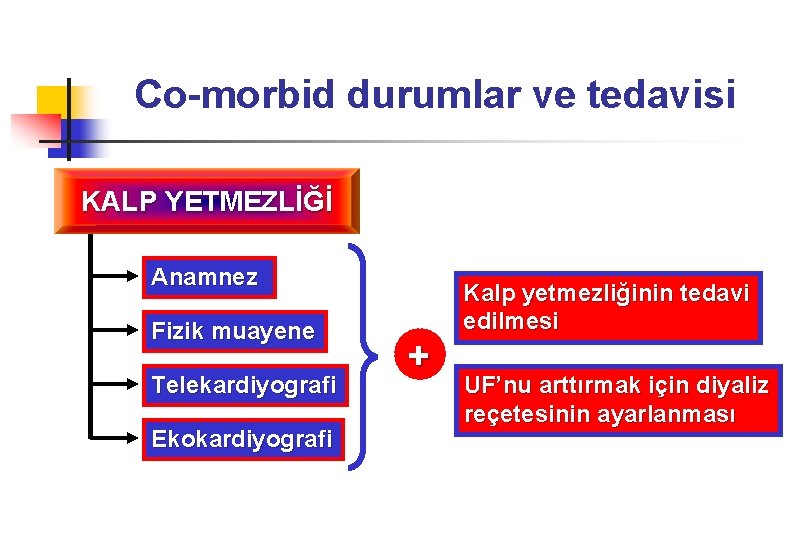 Co-morbid durumlar ve tedavisi

KALP YETMEZLİĞİ

Anamnez

Fizik muayene

Telekardiyografi

Ekokardiyografi

+

Kalp yetmezliğinin tedavi edilmesi

UF'nu arttırmak için diyaliz reçetesinin ayarlanması